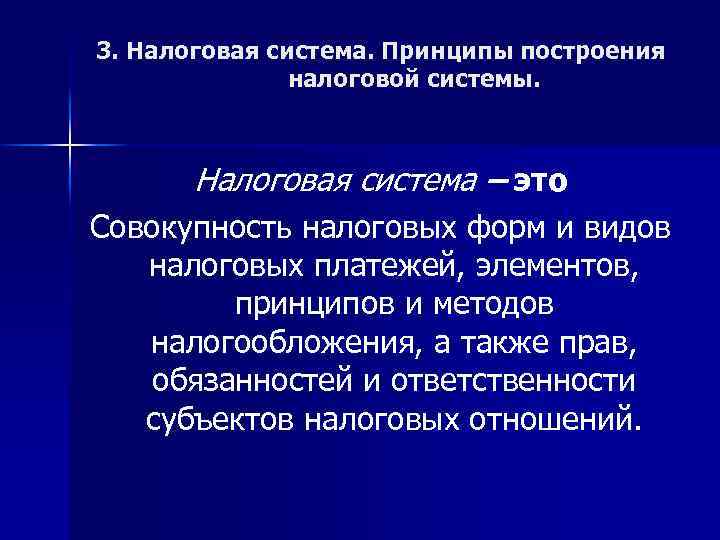 3. Налоговая система. Принципы построения налоговой системы.

Налоговая система – это

Совокупность налоговых форм и видов налоговых платежей, элементов, принципов и методов налогообложения, а также прав, обязанностей и ответственности субъектов налоговых отношений.